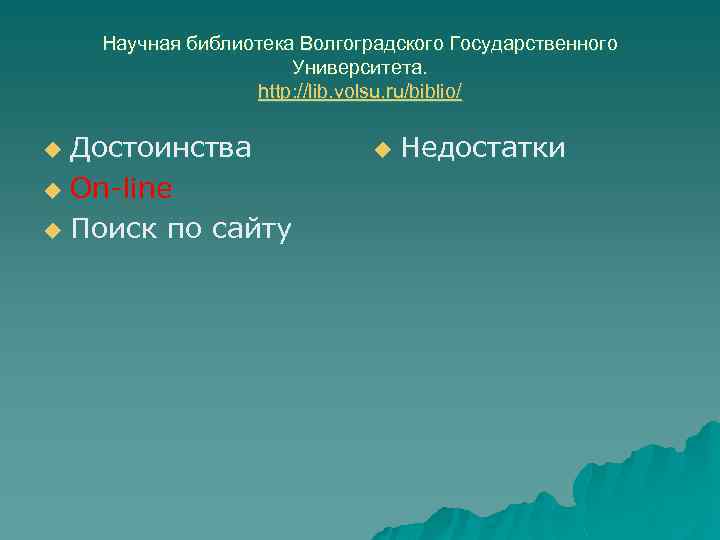 Научная библиотека Волгоградского Государственного Университета.
http://lib.volsu.ru/biblio/

Достоинства
On-line
Поиск по сайту

Недостатки